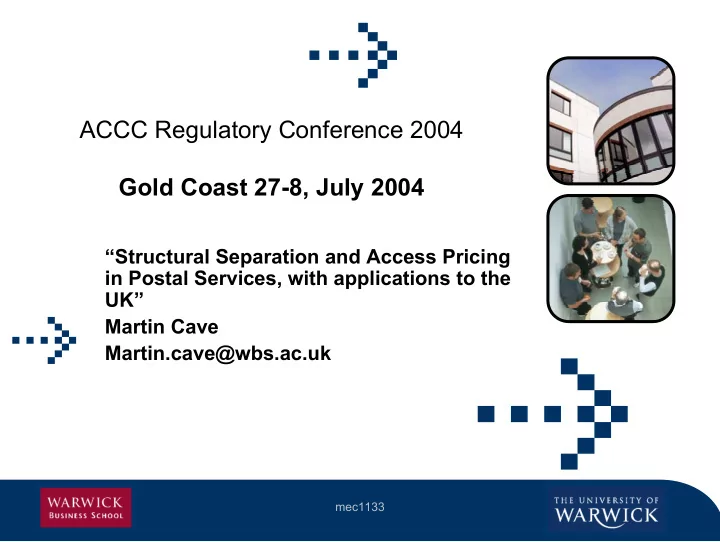 ACCC Regulatory Conference 2004

Gold Coast 27-8, July 2004

“Structural Separation and Access Pricing in Postal Services, with applications to the UK”

Martin Cave

Martin.cave@wbs.ac.uk

WARWICK
BUSINESS SCHOOL

mec1133

THE UNIVERSITY OF
WARWICK